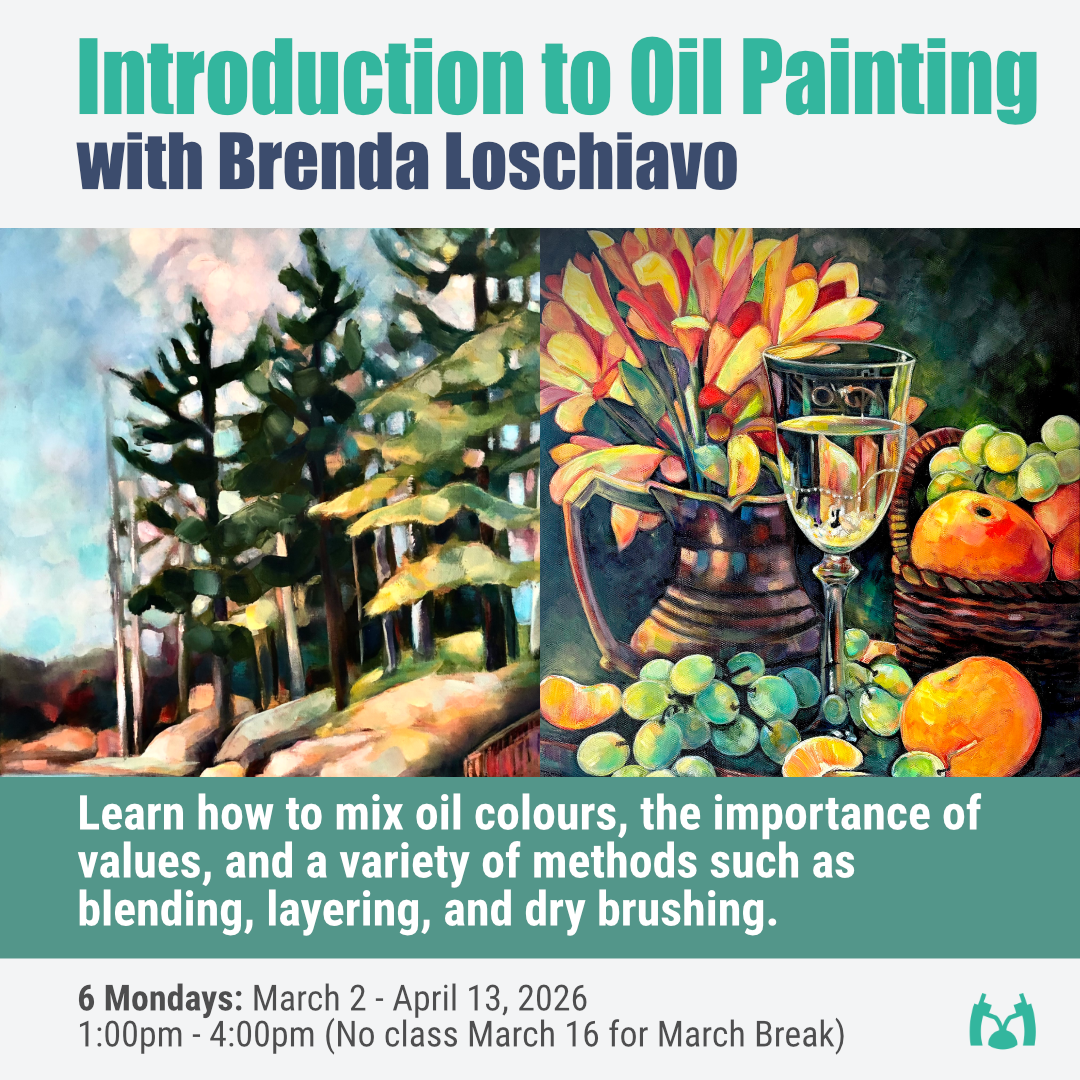 Introduction to Oil Painting
with Brenda Loschiavo

Learn how to mix oil colours, the importance of values, and a variety of methods such as blending, layering, and dry brushing.

6 Mondays: March 2 - April 13, 2026
1:00pm - 4:00pm (No class March 16 for March Break)